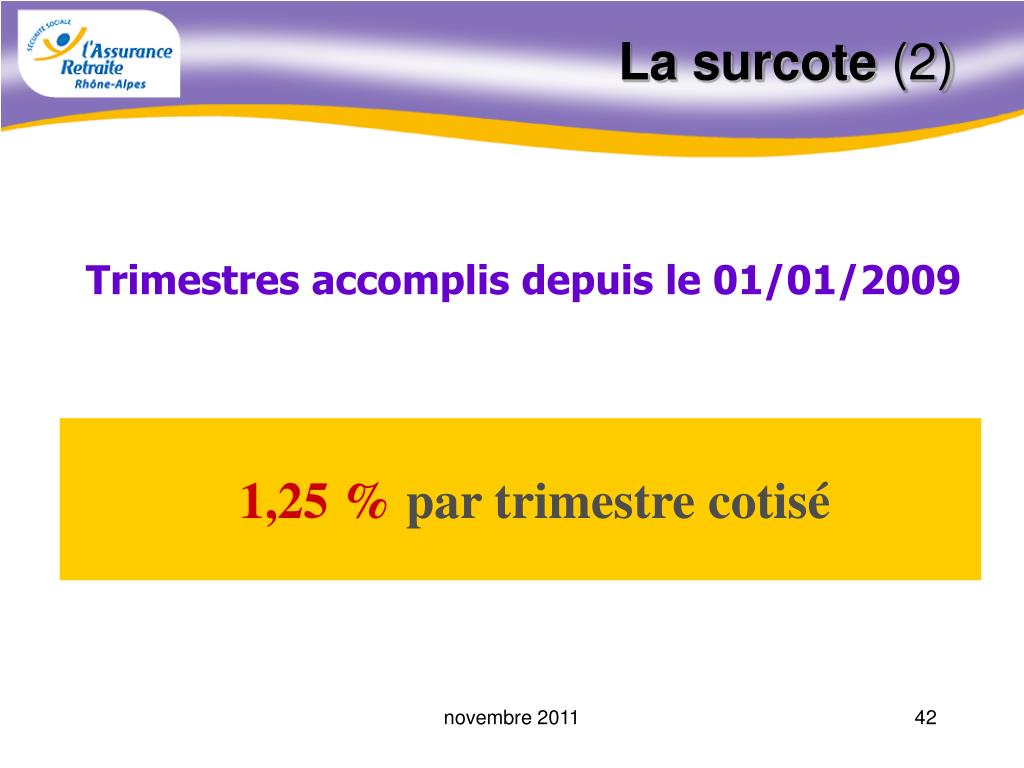 SÉCURITÉ SOCIALE
l'Assurance Retraite
Rhône-Alpes

La surcote (2)

Trimestres accomplis depuis le 01/01/2009

1,25 % par trimestre cotisé

novembre 2011

42